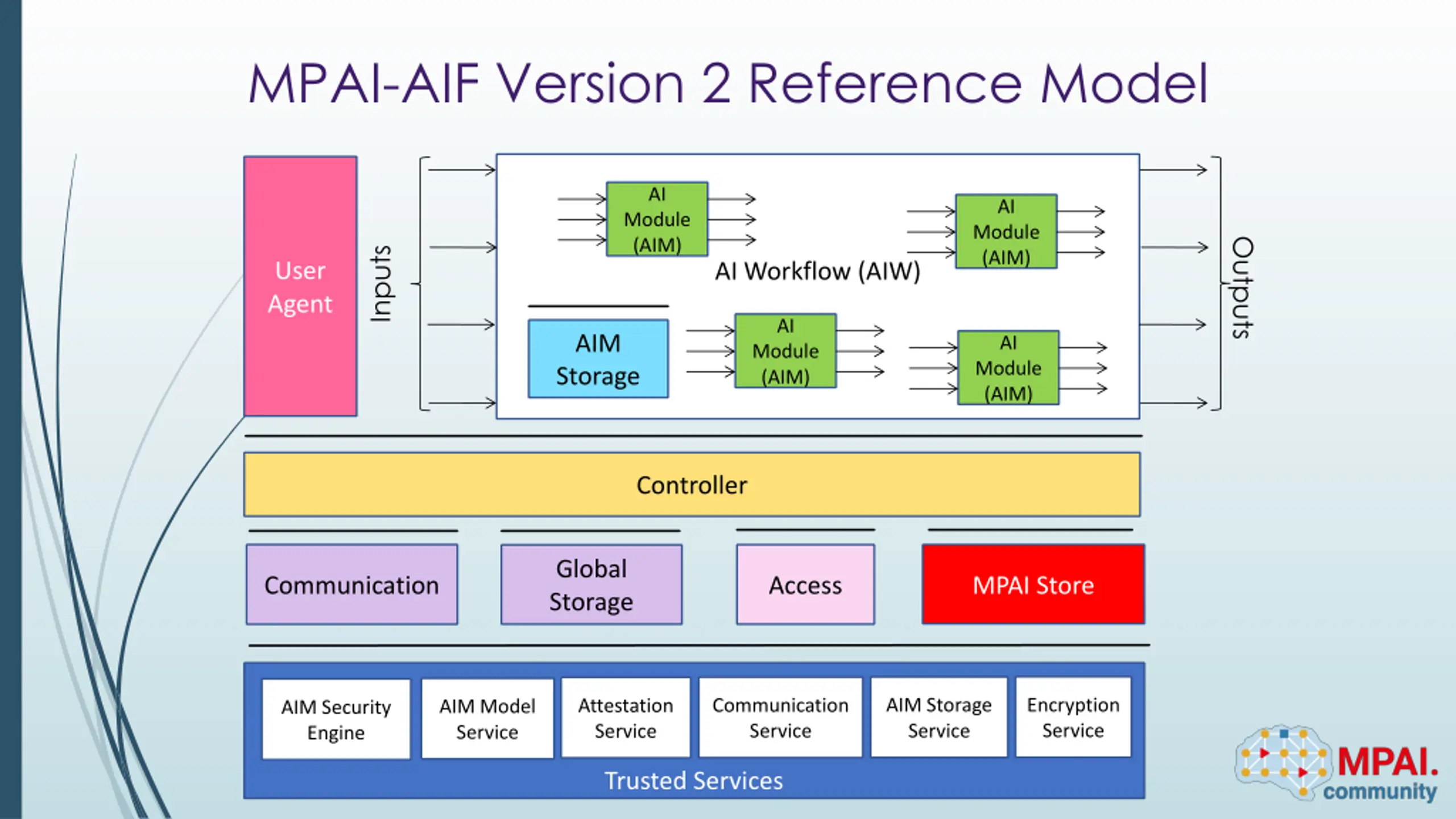 MPAI-AIF Version 2 Reference Model

User Agent

Inputs

AI Module (AIM)

AI Module (AIM)

AI Workflow (AIW)

AIM Storage

AI Module (AIM)

AI Module (AIM)

Outputs

Controller

Communication

Global Storage

Access

MPAI Store

AIM Security Engine

AIM Model Service

Attestation Service

Communication Service

AIM Storage Service

Encryption Service

Trusted Services

MPAI. community